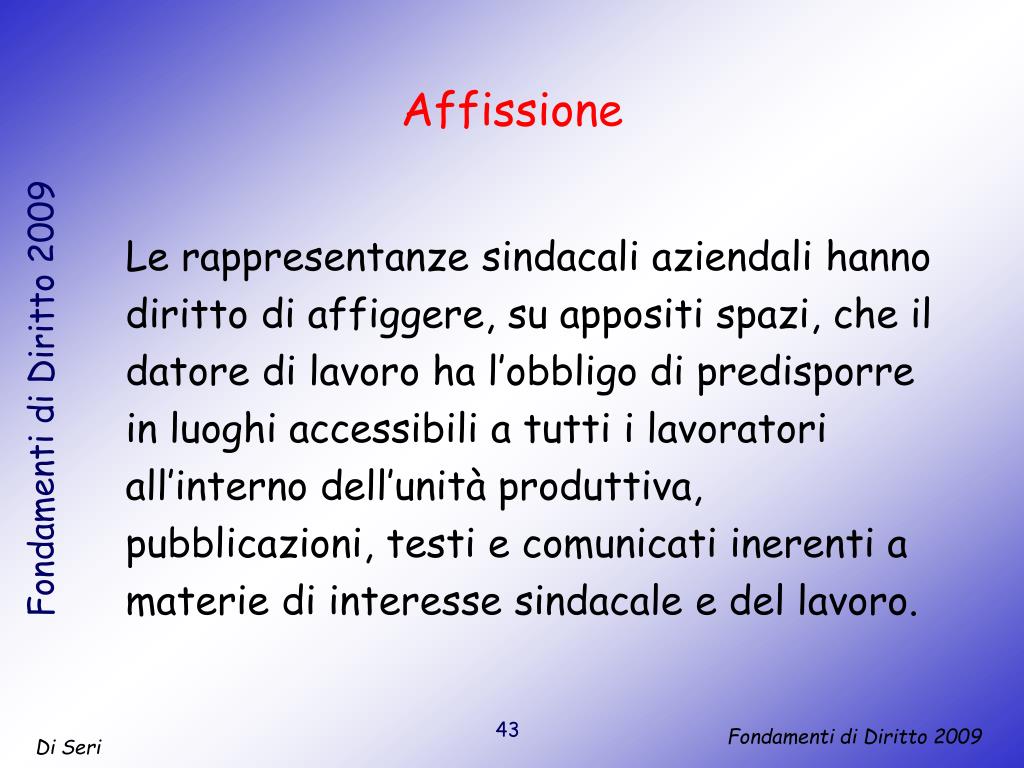 Fondamenti di Diritto 2009

Affissione

Le rappresentanze sindacali aziendali hanno diritto di affiggere, su appositi spazi, che il datore di lavoro ha l’obbligo di predisporre in luoghi accessibili a tutti i lavoratori all’interno dell’unità produttiva, pubblicazioni, testi e comunicati inerenti a materie di interesse sindacale e del lavoro.

Di Seri

43

Fondamenti di Diritto 2009